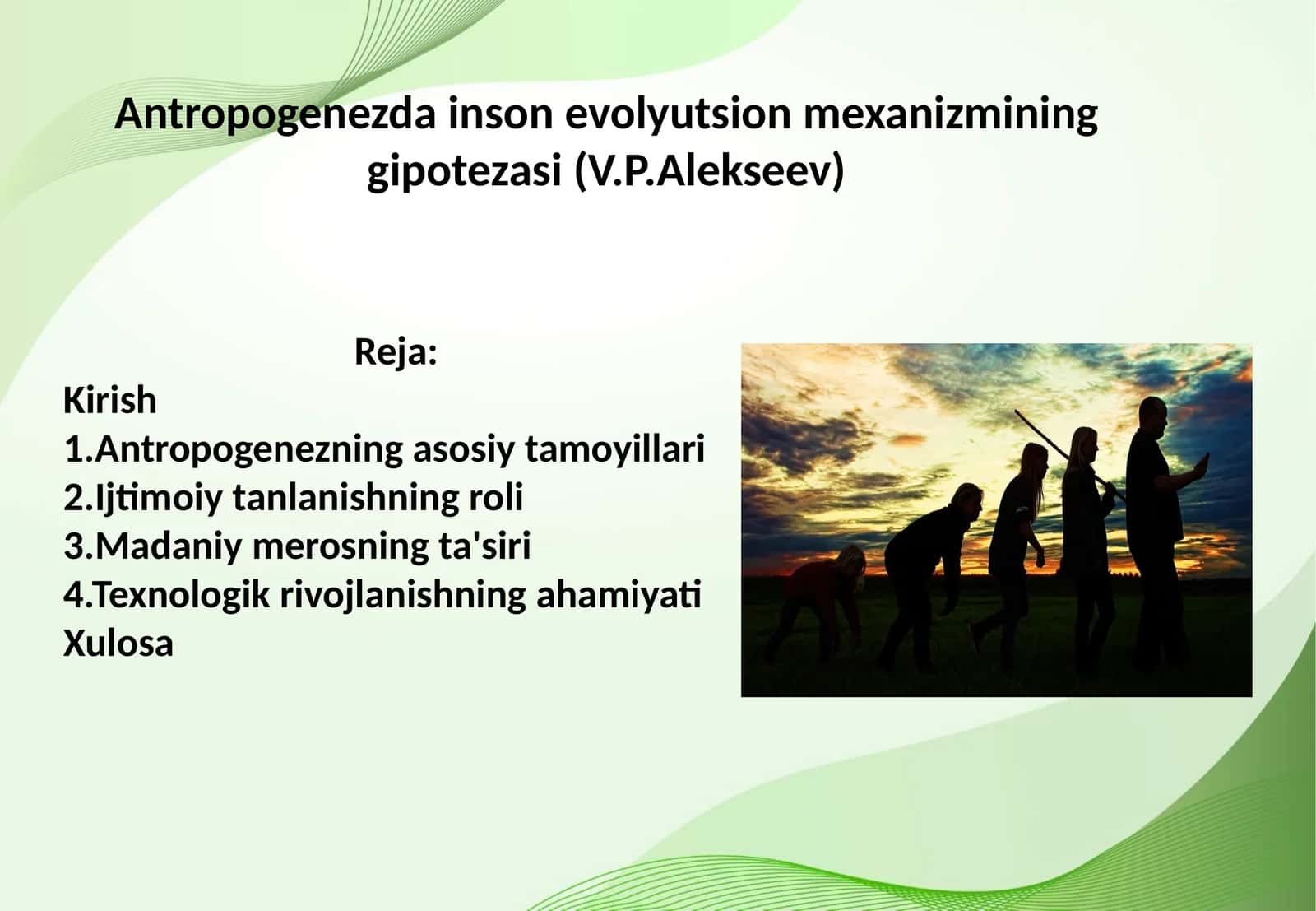 Antropogenezda inson evolyutsion mexanizmining gipotezasi (V.P.Alekseev)

Reja:

Kirish
1.Antropogenezning asosiy tamoyillari
2.Ijtimoiy tanlanishning roli
3.Madaniy merosning ta'siri
4.Texnologik rivojlanishning ahamiyati
Xulosa